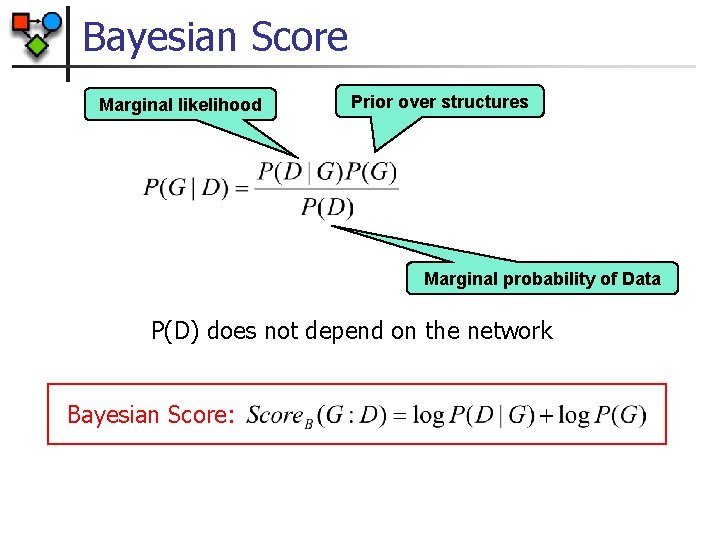 Bayesian Score

Marginal likelihood

Prior over structures

$P(G \mid D) = \frac{P(D \mid G)P(G)}{P(D)}$

Marginal probability of Data

P(D) does not depend on the network

Bayesian Score: $Score_B(G : D) = \log P(D \mid G) + \log P(G)$